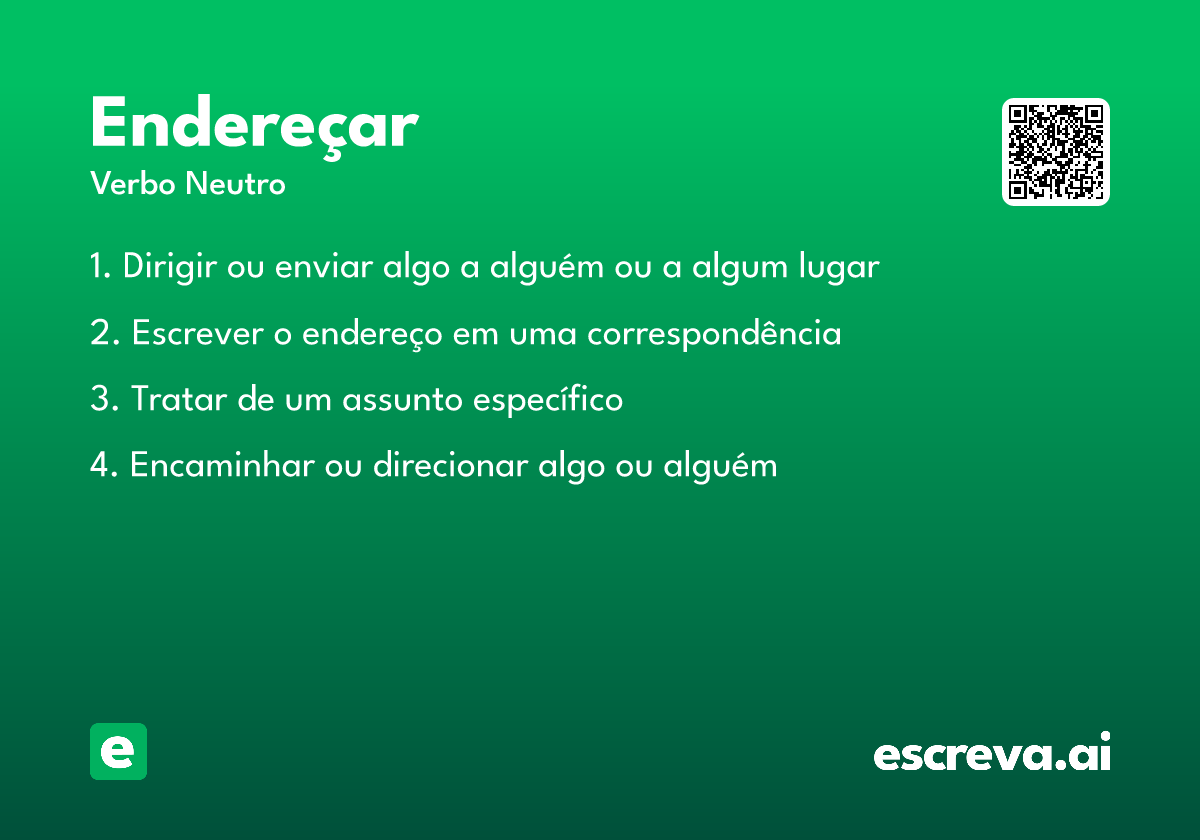 Endereçar
Verbo Neutro

1. Dirigir ou enviar algo a alguém ou a algum lugar

2. Escrever o endereço em uma correspondência

3. Tratar de um assunto específico

4. Encaminhar ou direcionar algo ou alguém

e

escreva.ai